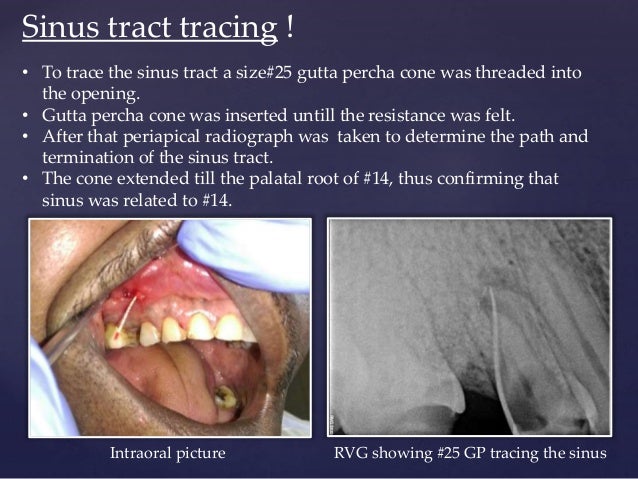 Sinus tract tracing !

• To trace the sinus tract a size#25 gutta percha cone was threaded into the opening.
• Gutta percha cone was inserted untill the resistance was felt.
• After that periapical radiograph was taken to determine the path and termination of the sinus tract.
• The cone extended till the palatal root of #14, thus confirming that sinus was related to #14.

Intraoral picture

RVG showing #25 GP tracing the sinus